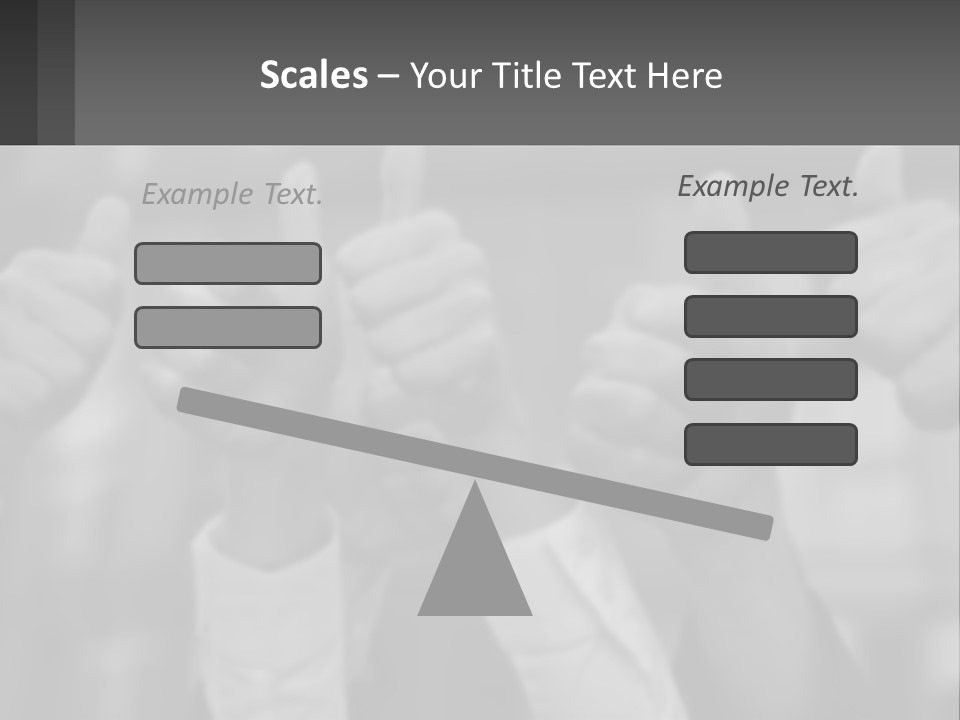 Scales – Your Title Text Here

Example Text.

Example Text.